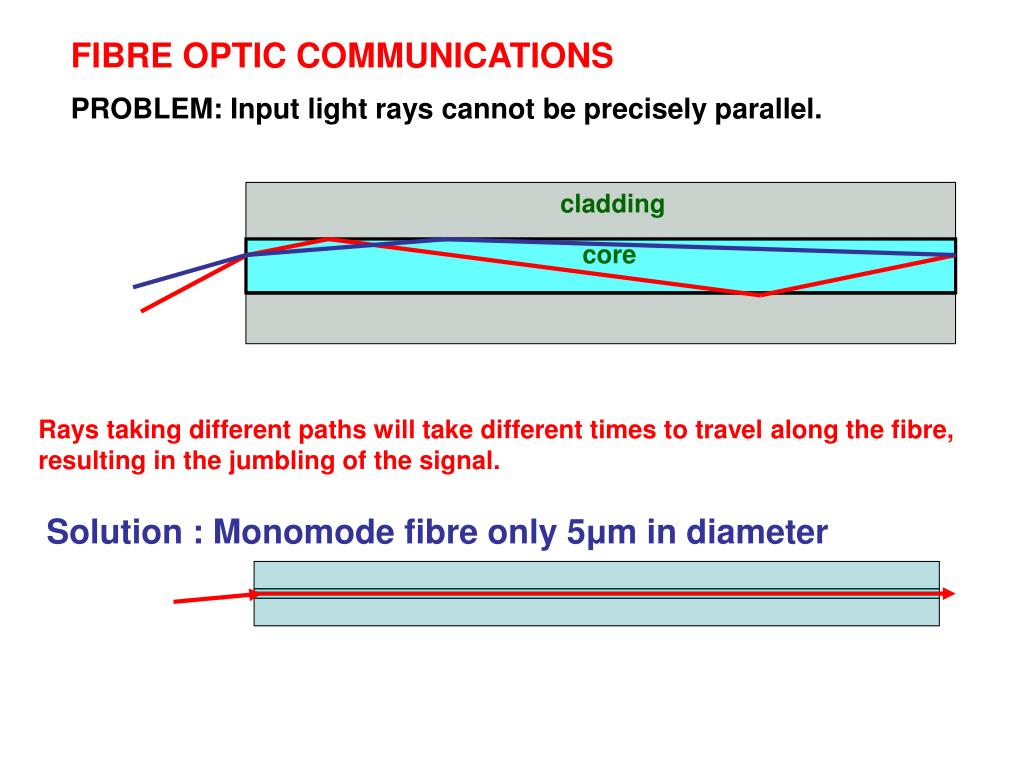 FIBRE OPTIC COMMUNICATIONS

PROBLEM: Input light rays cannot be precisely parallel.

cladding

core

Rays taking different paths will take different times to travel along the fibre, resulting in the jumbling of the signal.

Solution : Monomode fibre only 5μm in diameter